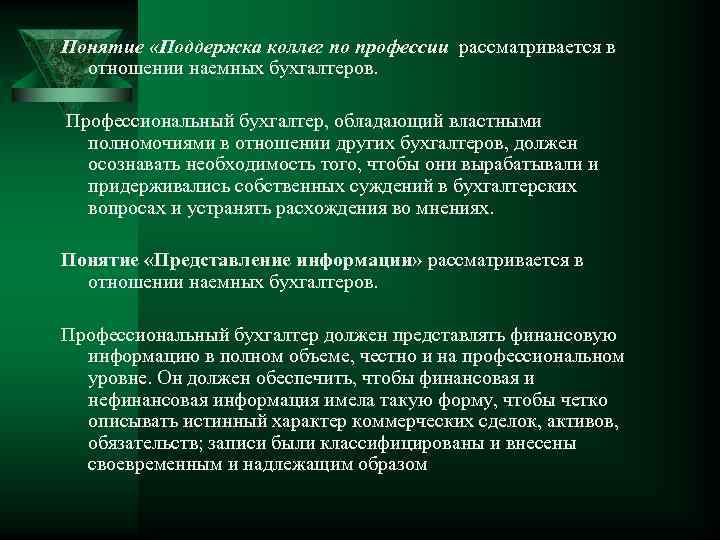 Понятие «Поддержка коллег по профессии рассматривается в отношении наемных бухгалтеров.

Профессиональный бухгалтер, обладающий властными полномочиями в отношении других бухгалтеров, должен осознавать необходимость того, чтобы они вырабатывали и придерживались собственных суждений в бухгалтерских вопросах и устранять расхождения во мнениях.

Понятие «Представление информации» рассматривается в отношении наемных бухгалтеров.

Профессиональный бухгалтер должен представлять финансовую информацию в полном объеме, честно и на профессиональном уровне. Он должен обеспечить, чтобы финансовая и нефинансовая информация имела такую форму, чтобы четко описывать истинный характер коммерческих сделок, активов, обязательств; записи были классифицированы и внесены своевременным и надлежащим образом